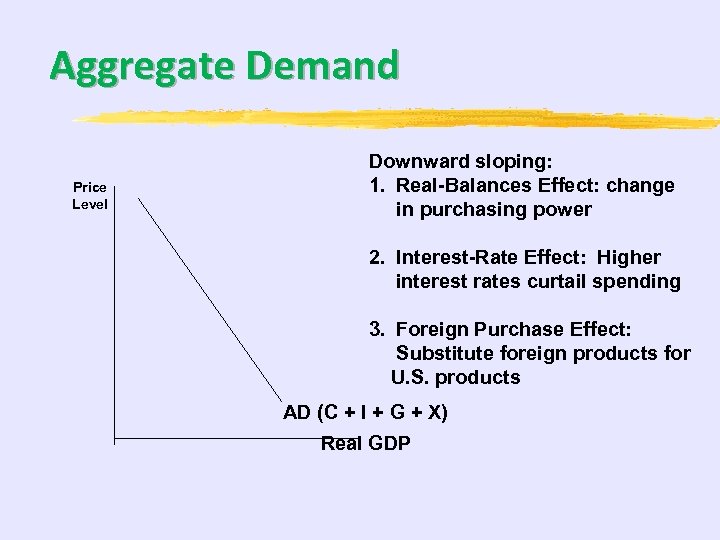 Aggregate Demand

Price Level

Downward sloping:
1. Real-Balances Effect: change in purchasing power

2. Interest-Rate Effect: Higher interest rates curtail spending

3. Foreign Purchase Effect: Substitute foreign products for U.S. products

AD (C + I + G + X)

Real GDP